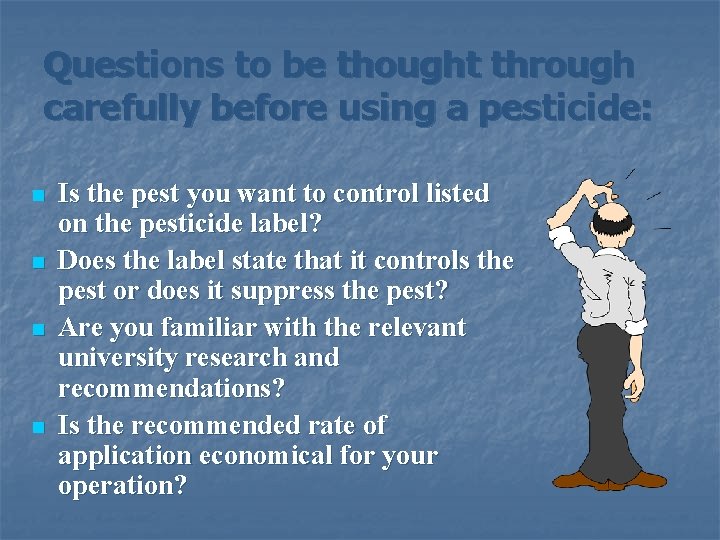 Questions to be thought through carefully before using a pesticide:

- Is the pest you want to control listed on the pesticide label?
- Does the label state that it controls the pest or does it suppress the pest?
- Are you familiar with the relevant university research and recommendations?
- Is the recommended rate of application economical for your operation?